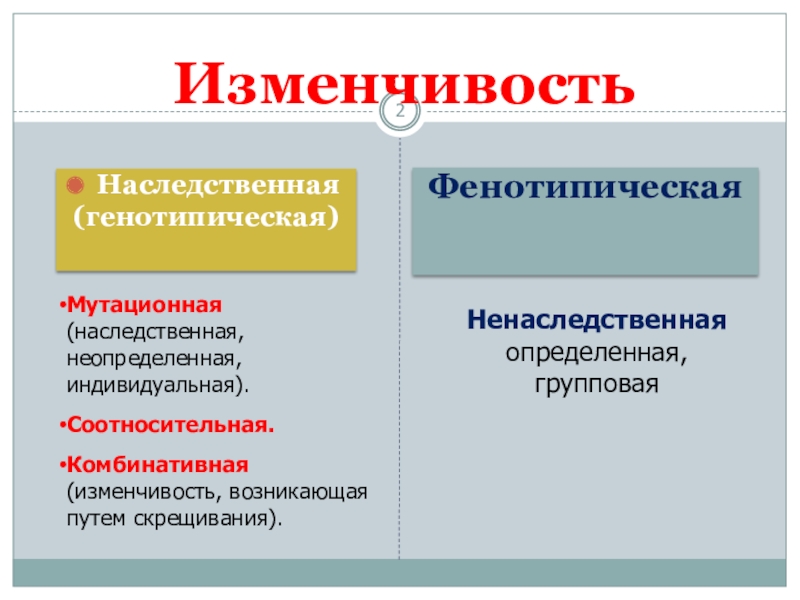 Изменчивость

2

Наследственная (генотипическая)

•Мутационная (наследственная, неопределенная, индивидуальная).

•Соотносительная.

•Комбинативная (изменчивость, возникающая путем скрещивания).

Фенотипическая

Ненаследственная определенная, групповая